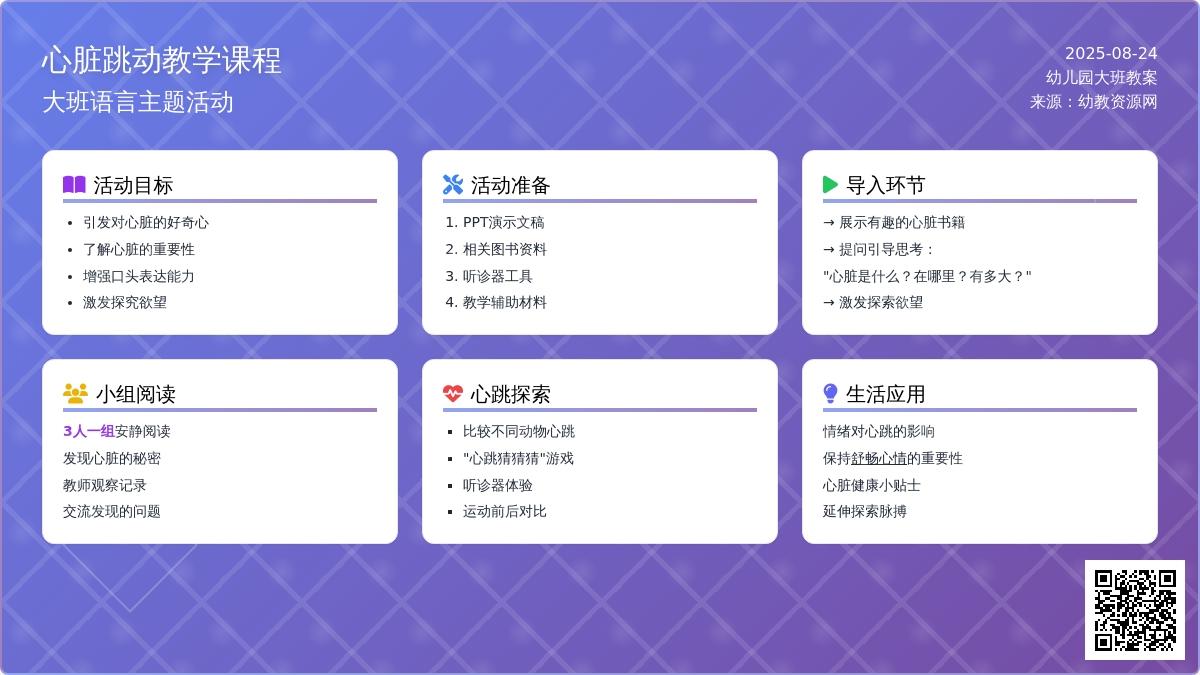 心脏跳动教学课程
大班语言主题活动

2025-08-24
幼儿园大班教案
来源：幼教资源网

活动目标
- 引发对心脏的好奇心
- 了解心脏的重要性
- 增强口头表达能力
- 激发探究欲望

活动准备
1. PPT演示文稿
2. 相关图书资料
3. 听诊器工具
4. 教学辅助材料

导入环节
→ 展示有趣的心脏书籍
→ 提问引导思考：
"心脏是什么？在哪里？有多大？"
→ 激发探索欲望

小组阅读
3人一组安静阅读
发现心脏的秘密
教师观察记录
交流发现的问题

心跳探索
- 比较不同动物心跳
- "心跳猜猜猜"游戏
- 听诊器体验
- 运动前后对比

生活应用
情绪对心跳的影响
保持舒畅心情的重要性
心脏健康小贴士
延伸探索脉搏